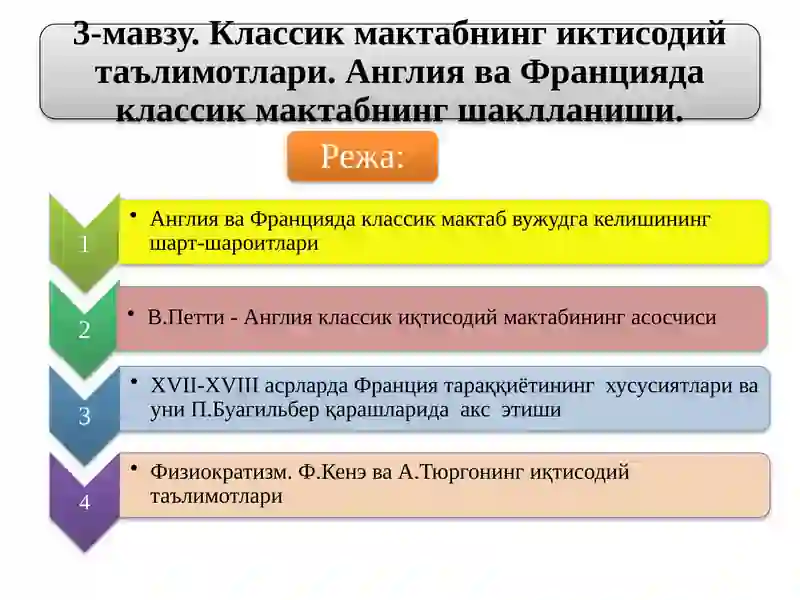 3-мавзу. Классик мактабнинг иктисодий таълимотлари. Англия ва Францияда классик мактабнинг шаклланиши.

Режа:

1

• Англия ва Францияда классик мактаб вужудга келишининг шарт-шароитлари

2

• В.Петти - Англия классик иқтисодий мактабининг асосчиси

3

• XVII-XVIII асрларда Франция тараққиётининг хусусиятлари ва уни П.Буагильбер қарашларида акс этиши

4

• Физиократизм. Ф.Кенэ ва А.Тюргонинг иқтисодий таълимотлари